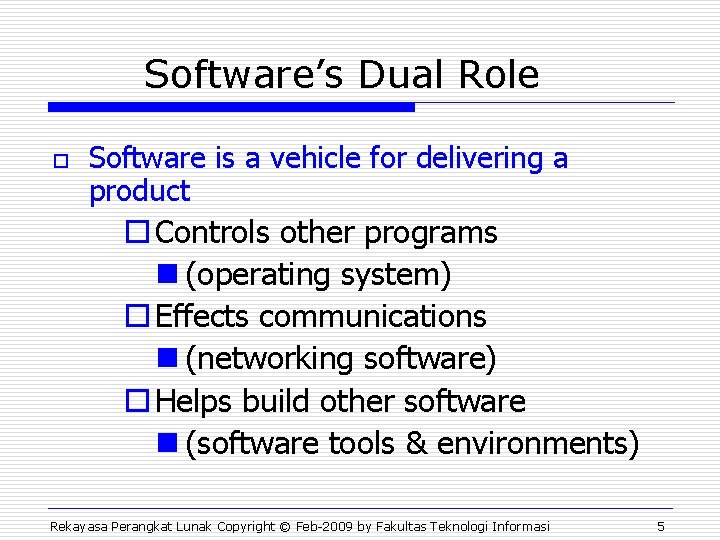 Software's Dual Role

Software is a vehicle for delivering a product

Controls other programs

(operating system)

Effects communications

(networking software)

Helps build other software

(software tools & environments)

Rekayasa Perangkat Lunak Copyright © Feb-2009 by Fakultas Teknologi Informasi 5